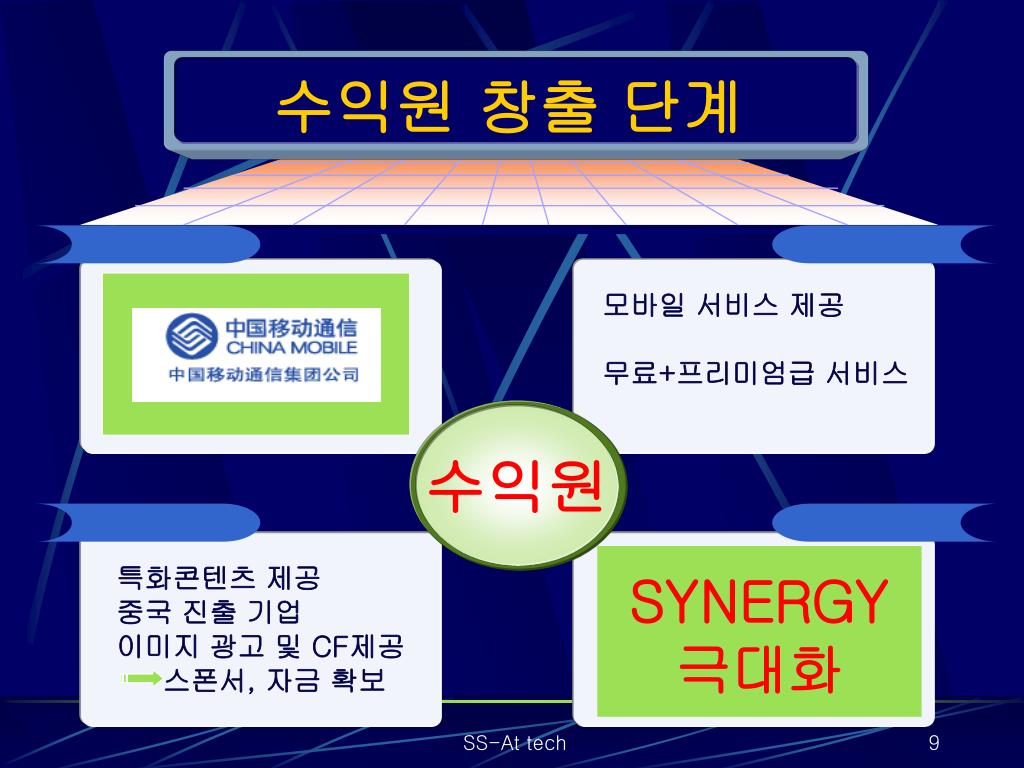 수익원 창출 단계

中国移动通信
CHINA MOBILE
中国移动通信集团公司

모바일 서비스 제공

무료+프리미엄급 서비스

수익원

특화콘텐츠 제공
중국 진출 기업
이미지 광고 및 CF제공
스폰서, 자금 확보

SYNERGY
극대화

SS-At tech

9